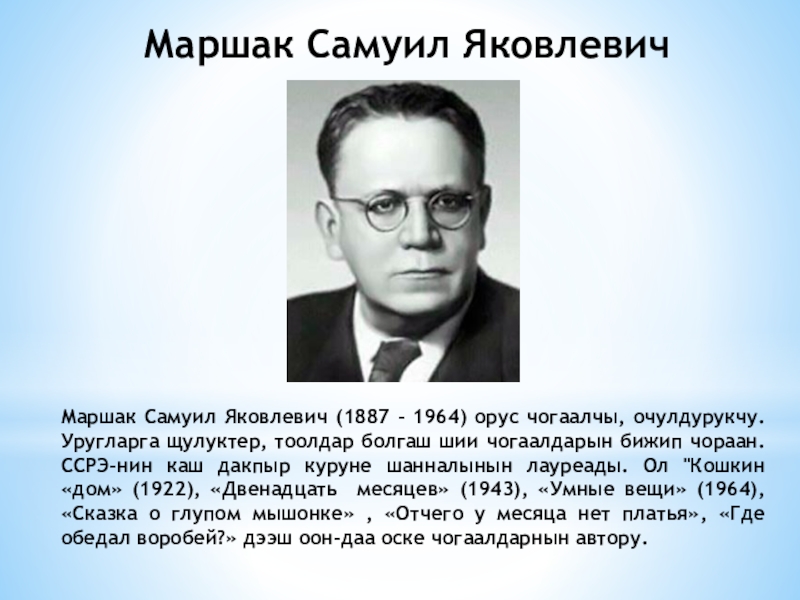 Маршак Самуил Яковлевич

Маршак Самуил Яковлевич (1887 – 1964) орус чогаалчы, очулдурукчу. Уругларга щулуктер, тоолдар болгаш шии чогаалдарын бижип чораан. ССРЭ-нин каш дакпыр куруне шанналынын лауреады. Ол "Кошкин «дом» (1922), «Двенадцать месяцев» (1943), «Умные вещи» (1964), «Сказка о глупом мышонке» , «Отчего у месяца нет платья», «Где обедал воробей?» дээш оон-даа оске чогаалдарнын автору.